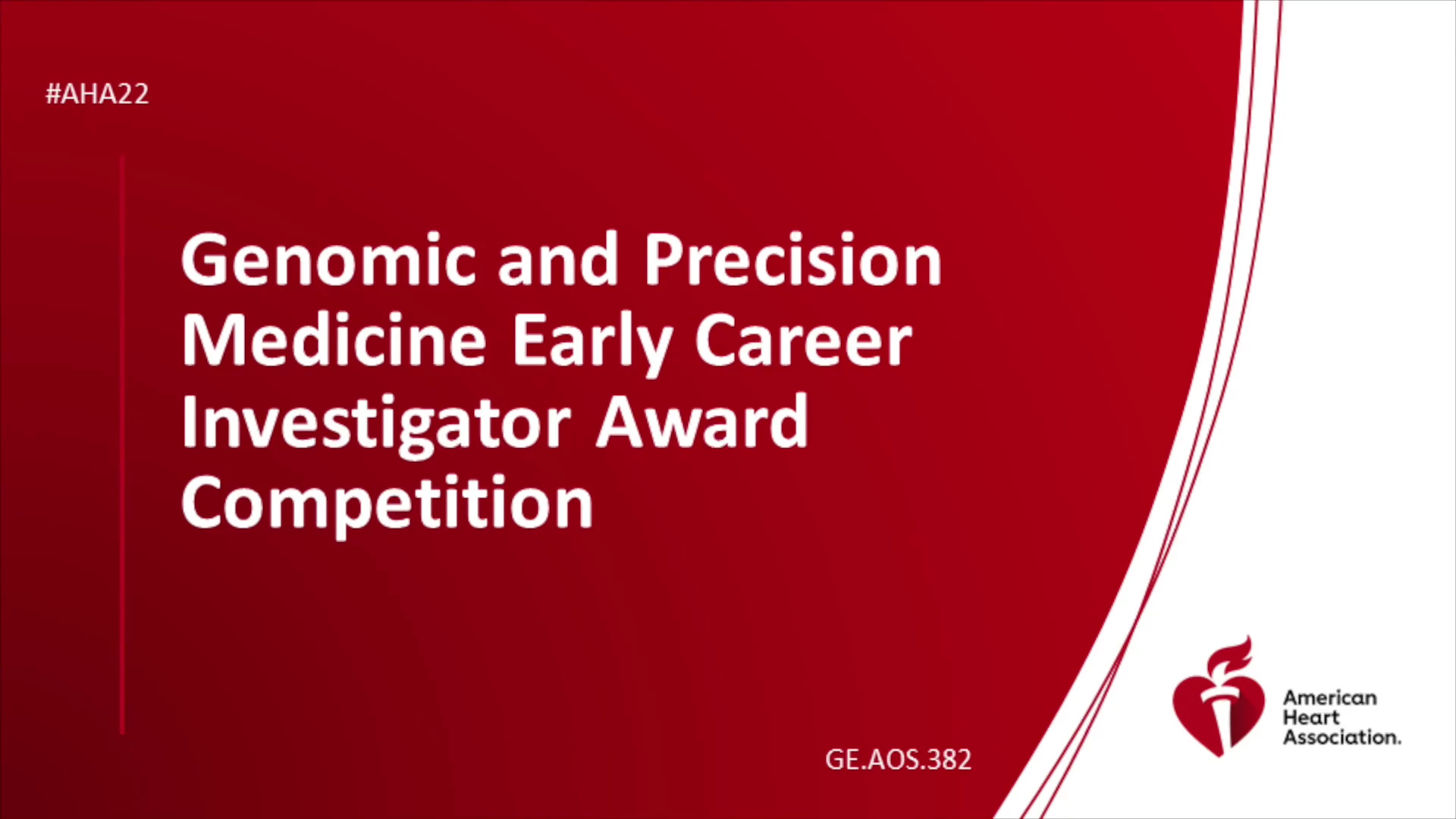 #AHA22

Genomic and Precision Medicine Early Career Investigator Award Competition

GE.AOS.382

American Heart Association.